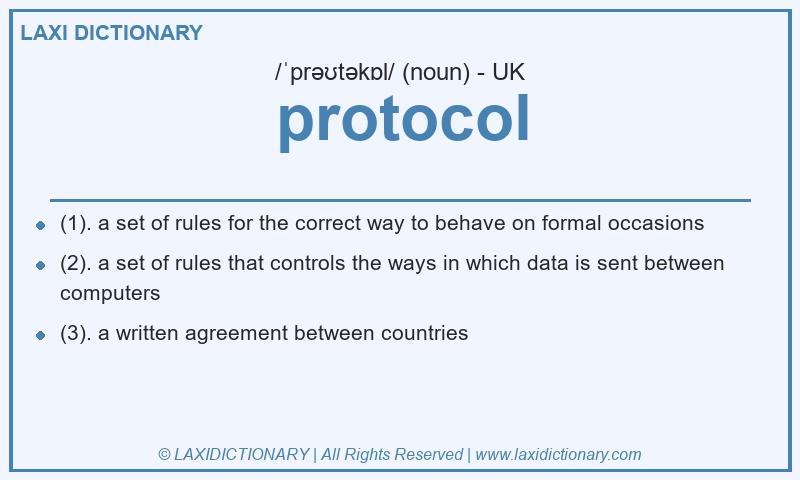 LAXI DICTIONARY

/ˈprəʊtəkɒl/ (noun) - UK

protocol

- (1). a set of rules for the correct way to behave on formal occasions
- (2). a set of rules that controls the ways in which data is sent between computers
- (3). a written agreement between countries

© LAXIDICTIONARY | All Rights Reserved | www.laxidictionary.com